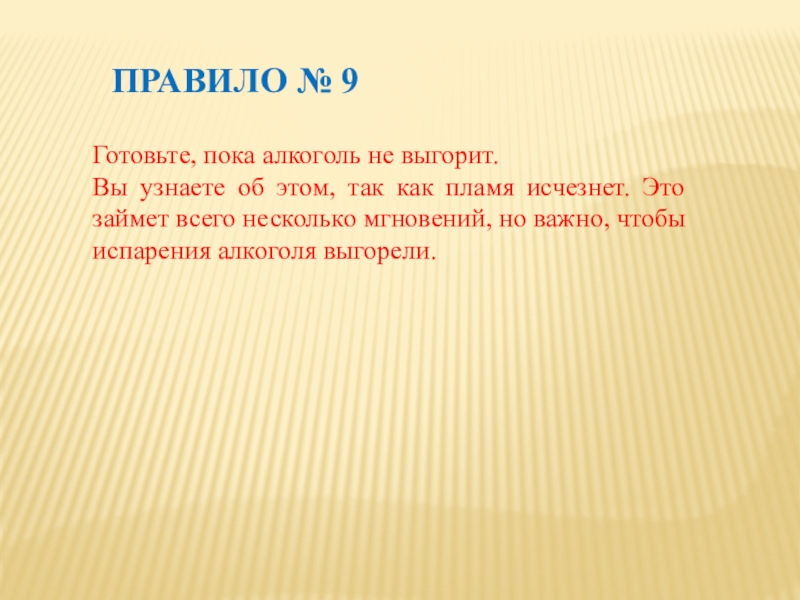 ПРАВИЛО № 9

Готовьте, пока алкоголь не выгорит.
Вы узнаете об этом, так как пламя исчезнет. Это займет всего несколько мгновений, но важно, чтобы испарения алкоголя выгорели.